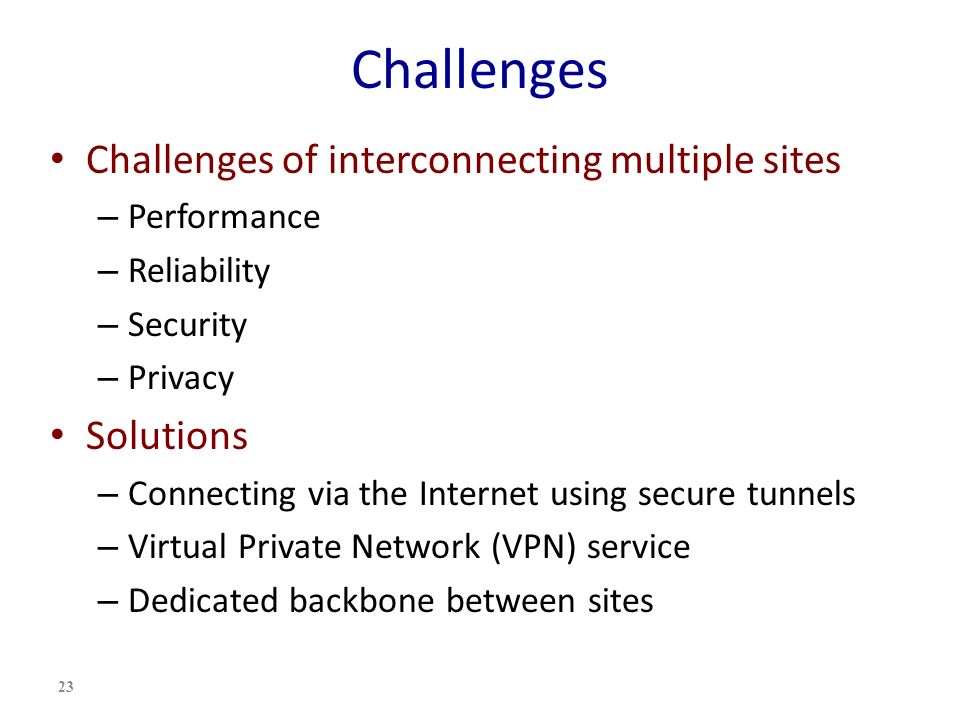 Challenges

• Challenges of interconnecting multiple sites
 – Performance
 – Reliability
 – Security
 – Privacy
• Solutions
 – Connecting via the Internet using secure tunnels
 – Virtual Private Network (VPN) service
 – Dedicated backbone between sites

23